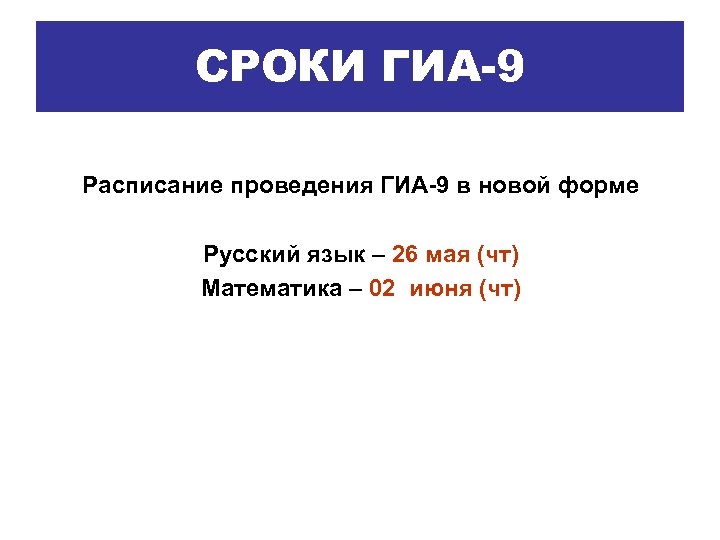 СРОКИ ГИА-9

Расписание проведения ГИА-9 в новой форме

Русский язык – 26 мая (чт)
Математика – 02  июня (чт)